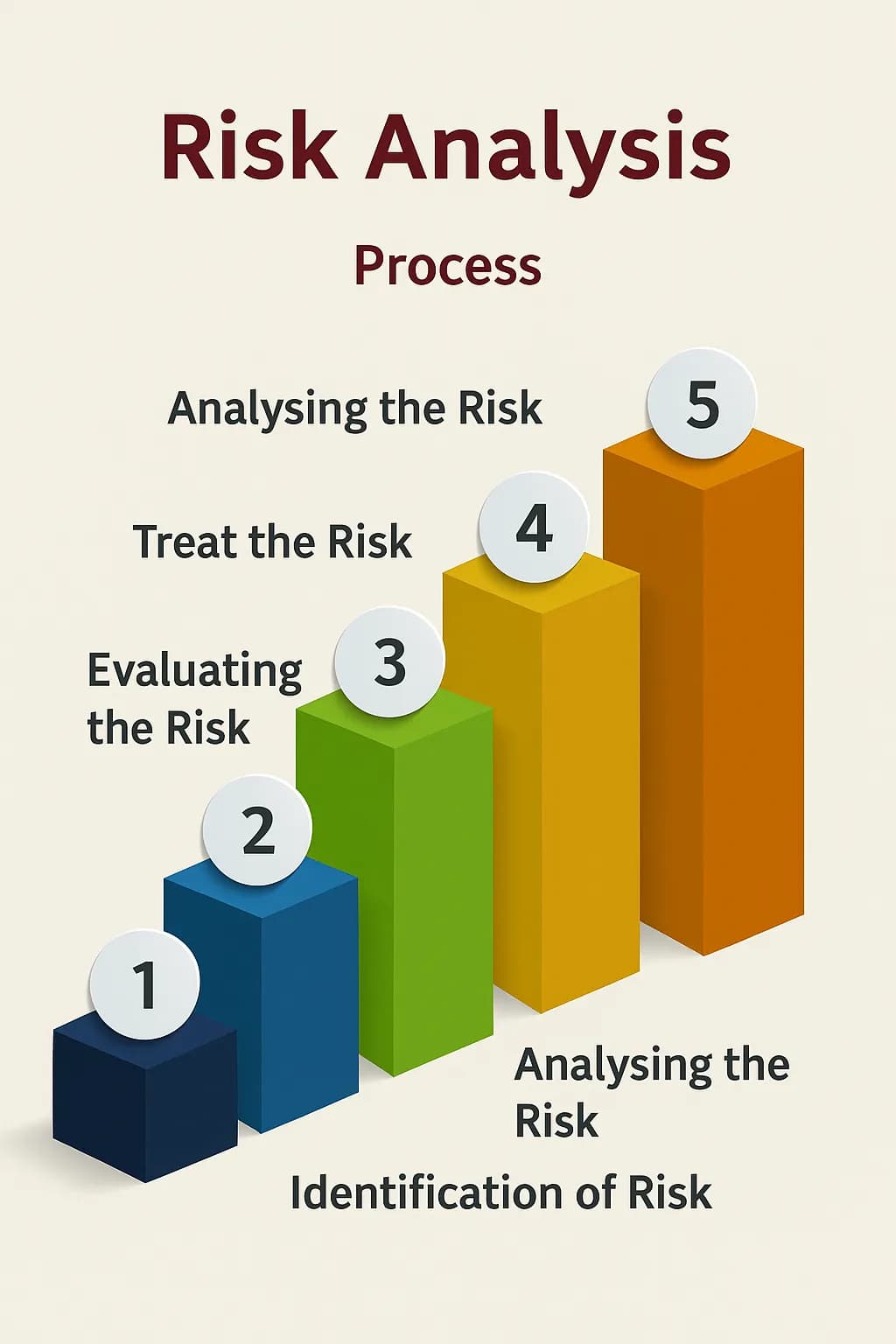 Risk Analysis

Process

Analysing the Risk

5

Treat the Risk

4

Evaluating the Risk

3

2

1

Analysing the Risk

Identification of Risk